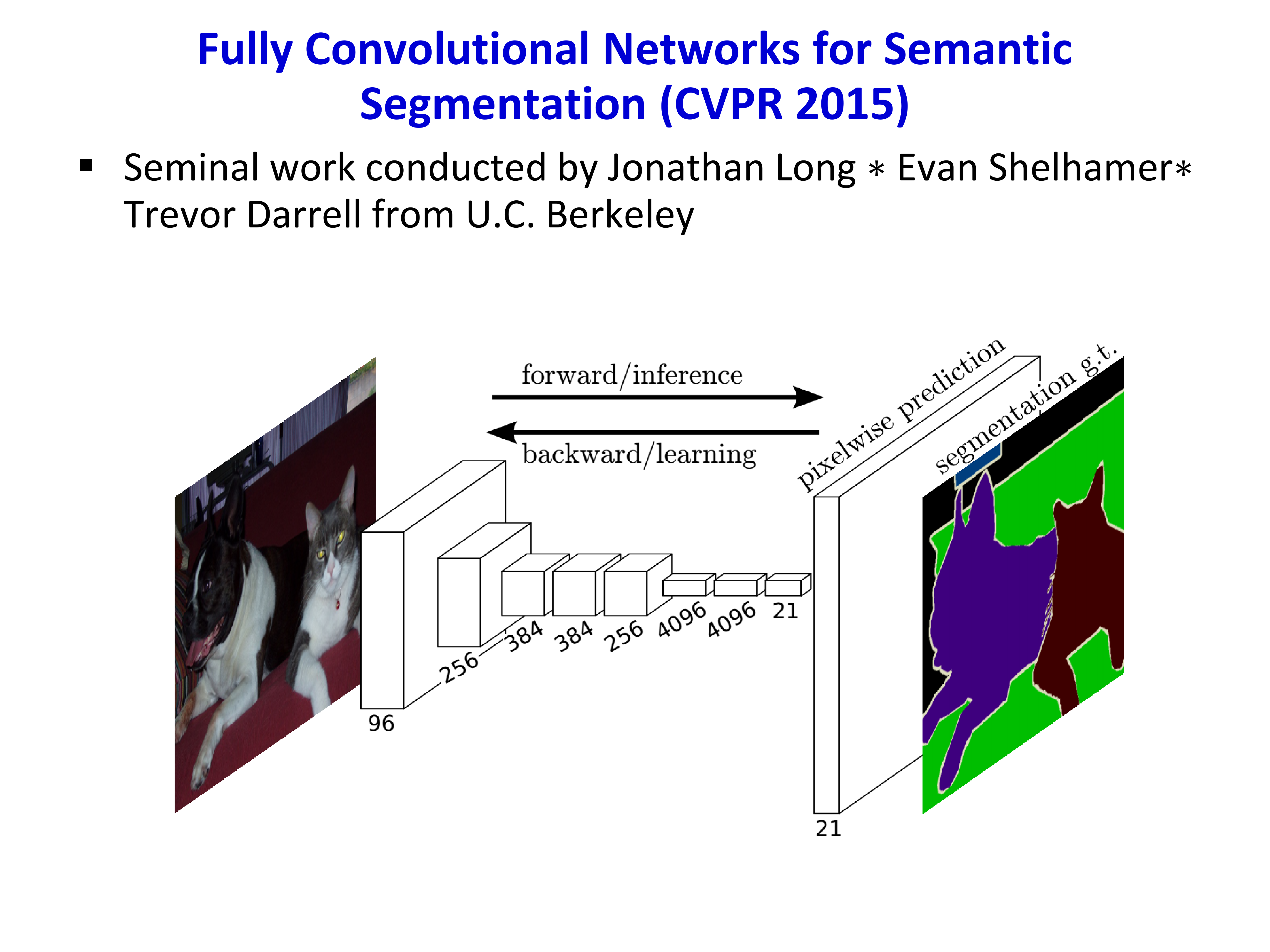 Fully Convolutional Networks for Semantic Segmentation (CVPR 2015)

▪ Seminal work conducted by Jonathan Long ∗ Evan Shelhamer∗ Trevor Darrell from U.C. Berkeley

forward/inference

backward/learning

pixelwise prediction

segmentation g.t.

96

256

384

384

256

4096

4096

21

21